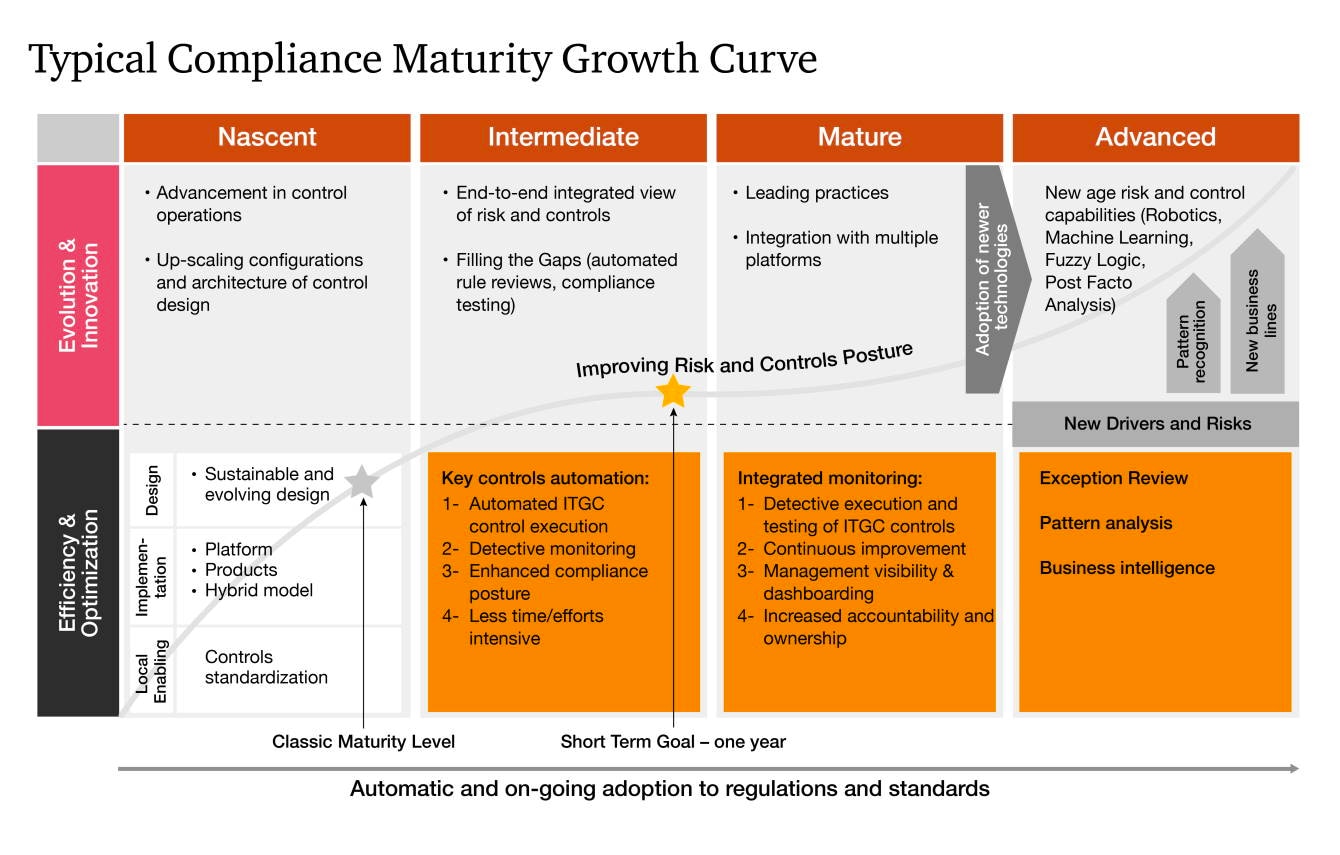 Typical Compliance Maturity Growth Curve

Nascent

Intermediate

Mature

Advanced

Evolution & Innovation

• Advancement in control operations

• Up-scaling configurations and architecture of control design

• End-to-end integrated view of risk and controls

• Filling the Gaps (automated rule reviews, compliance testing)

• Leading practices

• Integration with multiple platforms

Adoption of newer technologies

New age risk and control capabilities (Robotics, Machine Learning, Fuzzy Logic, Post Facto Analysis)

Pattern recognition

New business lines

Improving Risk and Controls Posture

New Drivers and Risks

Efficiency & Optimization

Design

• Sustainable and evolving design

Implementation

• Platform
• Products
• Hybrid model

Local Enabling

Controls standardization

Key controls automation:
1- Automated ITGC control execution
2- Detective monitoring
3- Enhanced compliance posture
4- Less time/efforts intensive

Integrated monitoring:
1- Detective execution and testing of ITGC controls
2- Continuous improvement
3- Management visibility & dashboarding
4- Increased accountability and ownership

Exception Review

Pattern analysis

Business intelligence

Classic Maturity Level

Short Term Goal – one year

Automatic and on-going adoption to regulations and standards